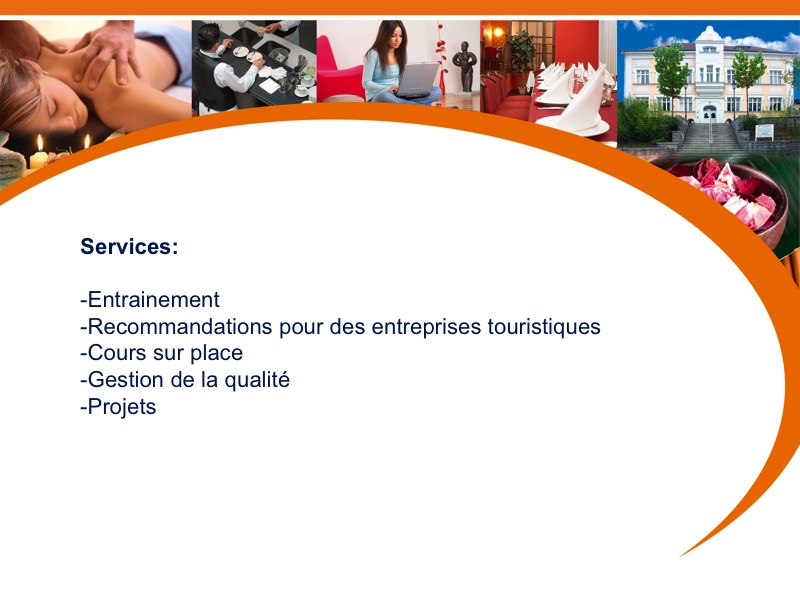 Services:

-Entrainement
-Recommandations pour des entreprises touristiques
-Cours sur place
-Gestion de la qualité
-Projets